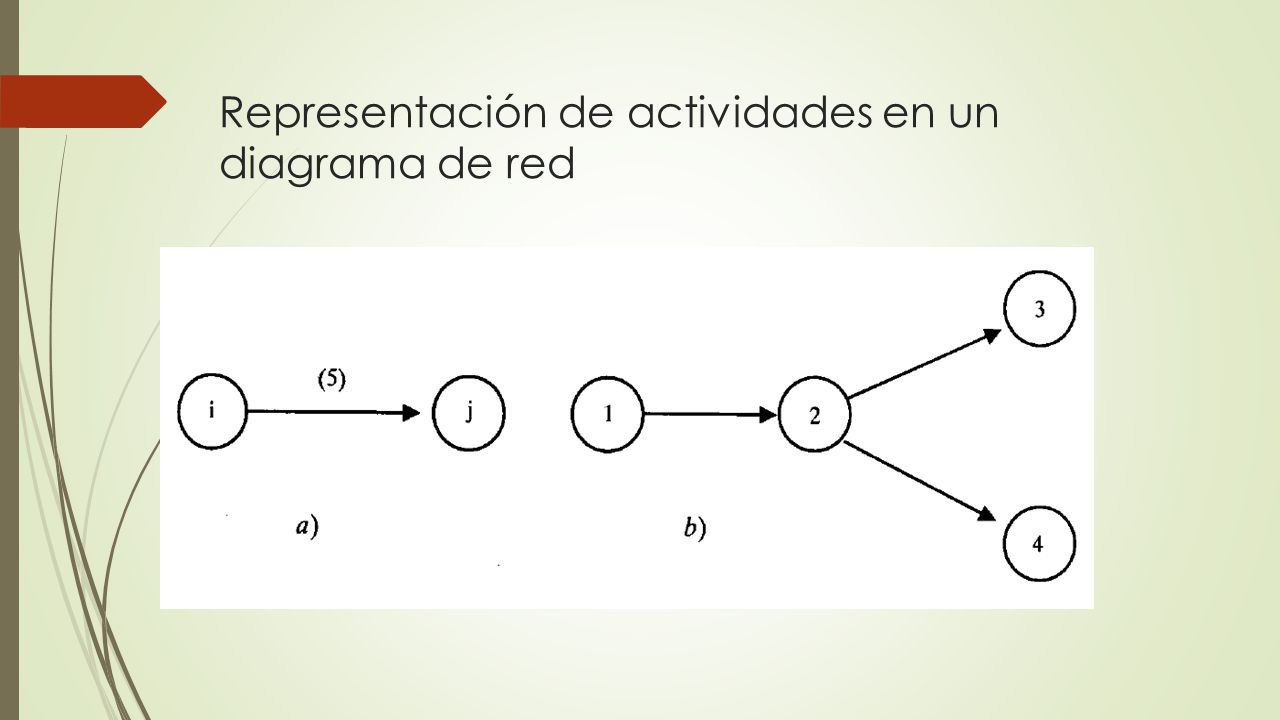 Representación de actividades en un diagrama de red

(5)

i

j

a)

1

2

3

4

b)